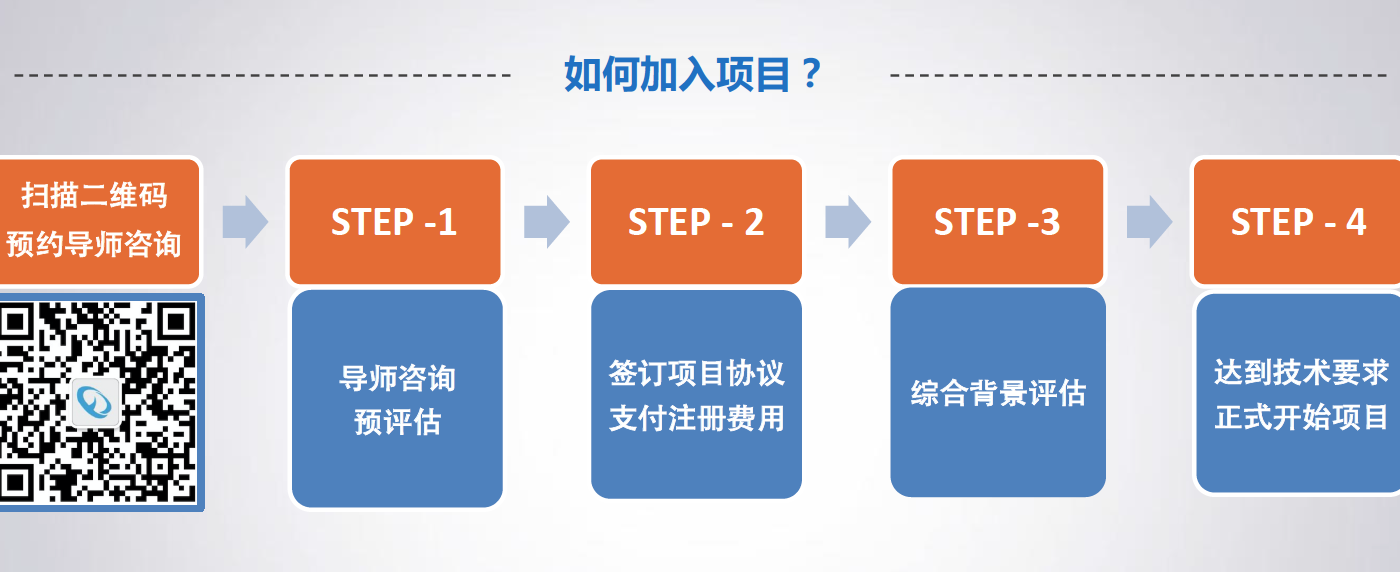 如何加入项目？

扫描二维码
预约导师咨询

STEP -1

导师咨询
预评估

STEP - 2

签订项目协议
支付注册费用

STEP -3

综合背景评估

STEP - 4

达到技术要求
正式开始项目